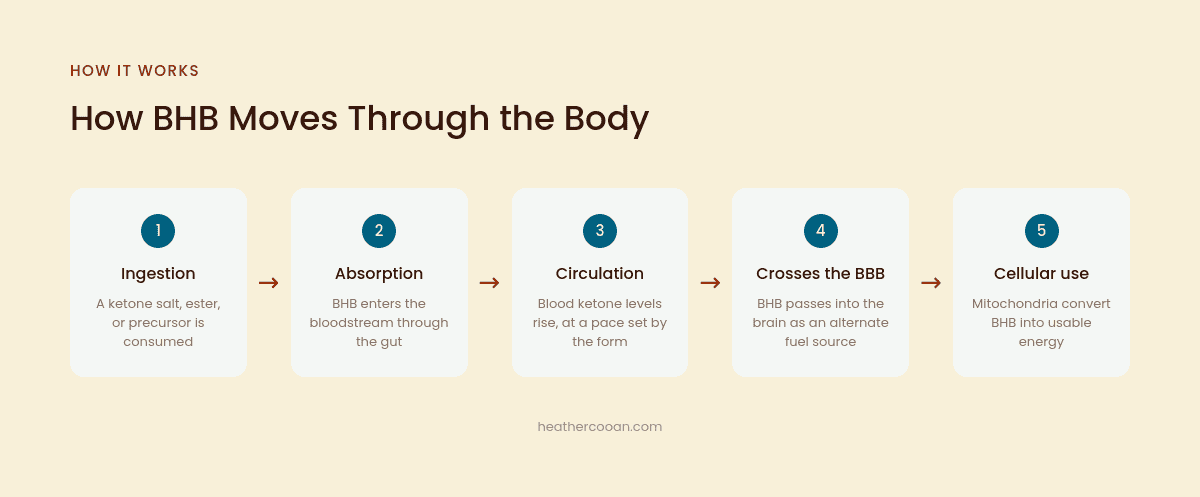 HOW IT WORKS

How BHB Moves Through the Body

1
Ingestion
A ketone salt, ester, or precursor is consumed

→

2
Absorption
BHB enters the bloodstream through the gut

→

3
Circulation
Blood ketone levels rise, at a pace set by the form

→

4
Crosses the BBB
BHB passes into the brain as an alternate fuel source

→

5
Cellular use
Mitochondria convert BHB into usable energy

heathercooan.com